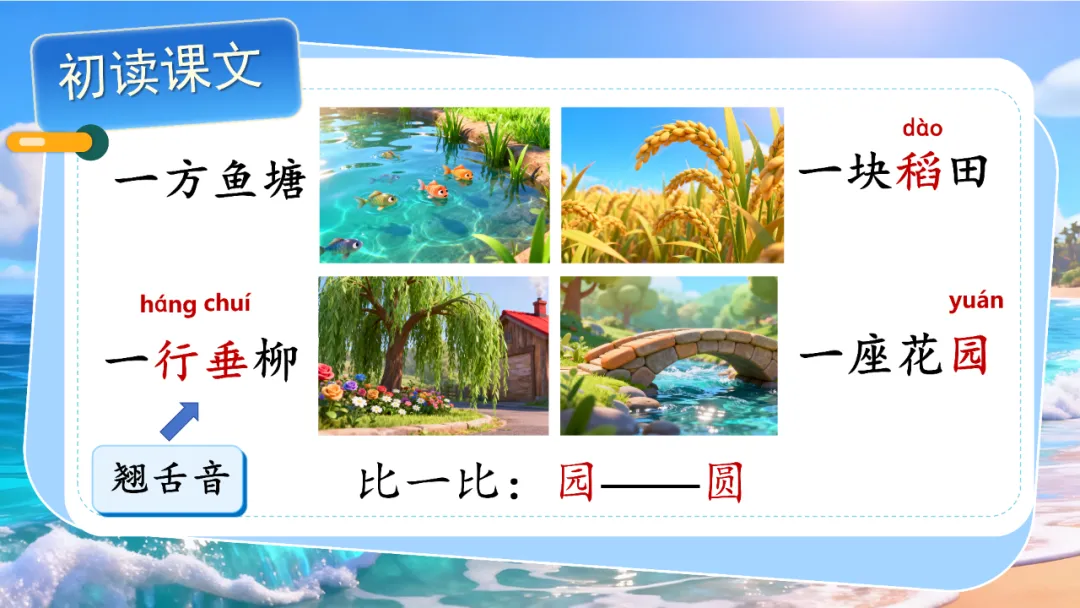 初读课文

一方鱼塘

dào
一块稻田

háng chuí
一行垂柳

yuán
一座花园

翘舌音

比一比：园——圆